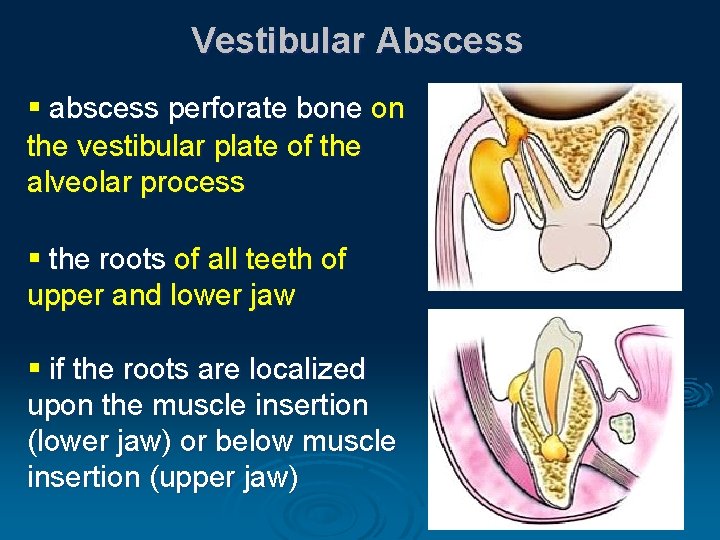 Vestibular Abscess

▪ abscess perforate bone on the vestibular plate of the alveolar process

▪ the roots of all teeth of upper and lower jaw

▪ if the roots are localized upon the muscle insertion (lower jaw) or below muscle insertion (upper jaw)